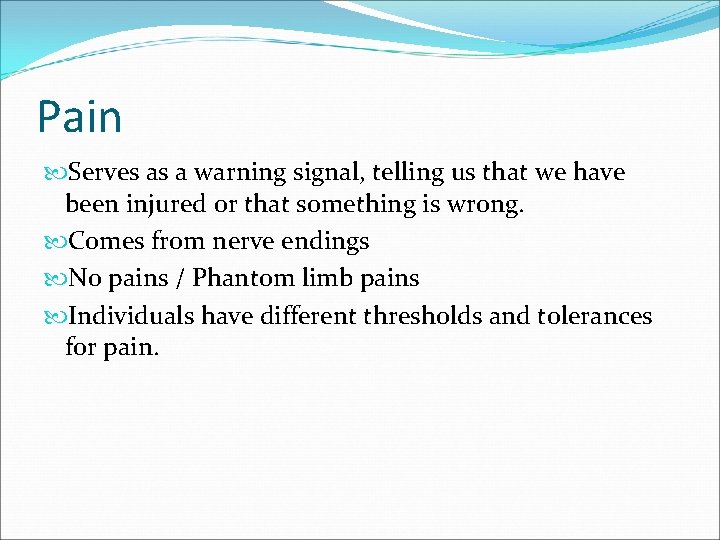 Pain

Serves as a warning signal, telling us that we have been injured or that something is wrong.

Comes from nerve endings

No pains / Phantom limb pains

Individuals have different thresholds and tolerances for pain.